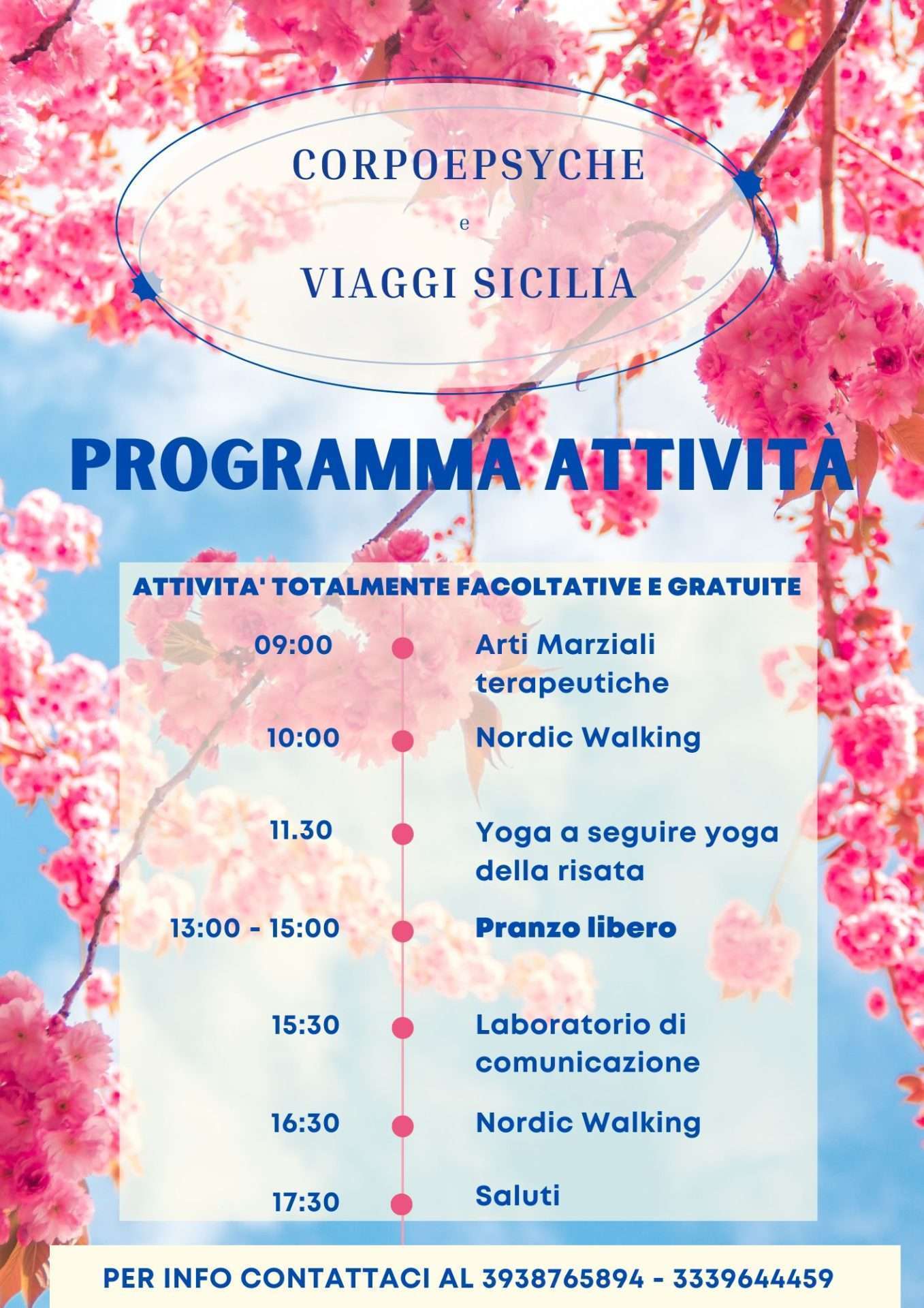 CORPOEPSYCHE
e
VIAGGI SICILIA

PROGRAMMA ATTIVITÀ

ATTIVITA' TOTALMENTE FACOLTATIVE E GRATUITE

09:00 Arti Marziali terapeutiche

10:00 Nordic Walking

11.30 Yoga a seguire yoga della risata

13:00 - 15:00 Pranzo libero

15:30 Laboratorio di comunicazione

16:30 Nordic Walking

17:30 Saluti

PER INFO CONTATTACI AL 3938765894 - 3339644459